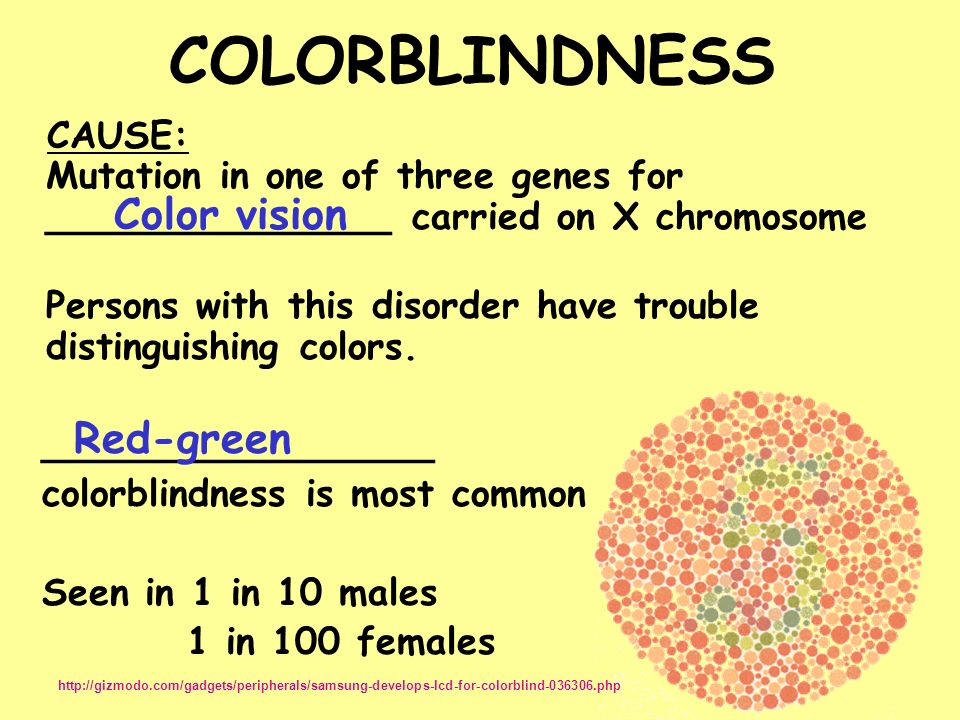 COLORBLINDNESS

CAUSE:
Mutation in one of three genes for Color vision carried on X chromosome

Persons with this disorder have trouble distinguishing colors.

Red-green colorblindness is most common

Seen in 1 in 10 males
1 in 100 females

http://gizmodo.com/gadgets/peripherals/samsung-develops-lcd-for-colorblind-036306.php